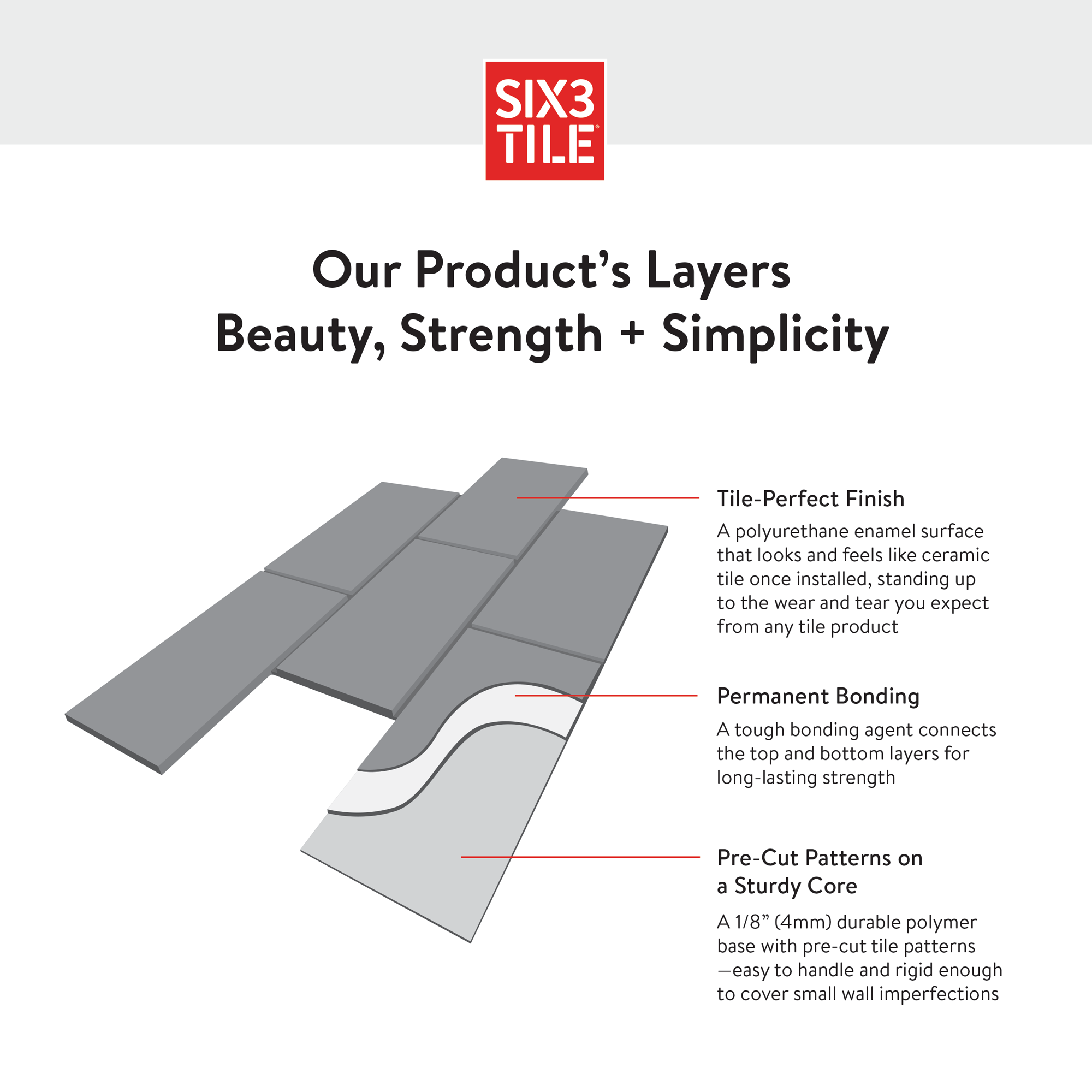 SIX3
TILE®

Our Product's Layers
Beauty, Strength + Simplicity

Tile-Perfect Finish

A polyurethane enamel surface that looks and feels like ceramic tile once installed, standing up to the wear and tear you expect from any tile product

Permanent Bonding

A tough bonding agent connects the top and bottom layers for long-lasting strength

Pre-Cut Patterns on a Sturdy Core

A 1/8" (4mm) durable polymer base with pre-cut tile patterns —easy to handle and rigid enough to cover small wall imperfections